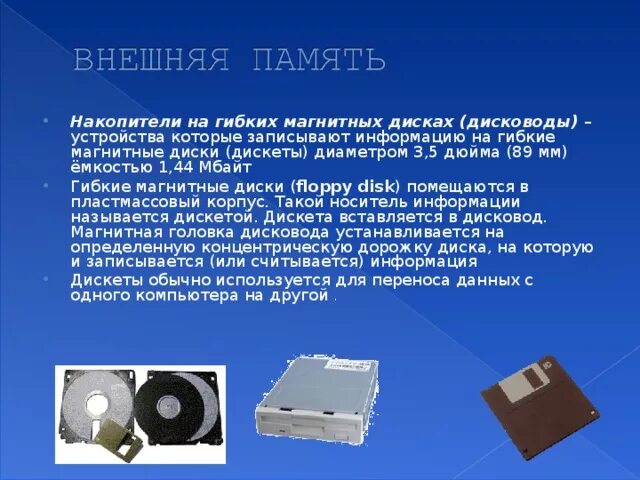 ВНЕШНЯЯ ПАМЯТЬ

Накопители на гибких магнитных дисках (дисководы) – устройства которые записывают информацию на гибкие магнитные диски (дискеты) диаметром 3,5 дюйма (89 мм) ёмкостью 1,44 Мбайт

Гибкие магнитные диски (floppy disk) помещаются в пластмассовый корпус. Такой носитель информации называется дискетой. Дискета вставляется в дисковод. Магнитная головка дисковода устанавливается на определенную концентрическую дорожку диска, на которую и записывается (или считывается) информация

Дискеты обычно используется для переноса данных с одного компьютера на другой .